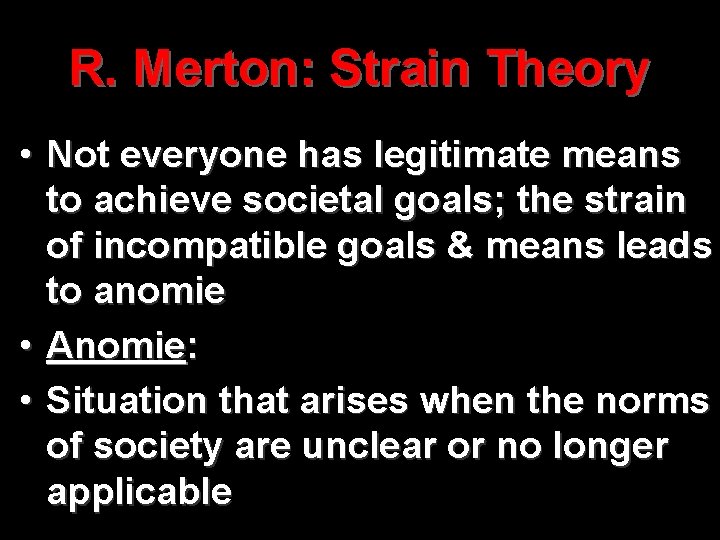 R. Merton: Strain Theory

• Not everyone has legitimate means to achieve societal goals; the strain of incompatible goals & means leads to anomie

• Anomie:

• Situation that arises when the norms of society are unclear or no longer applicable